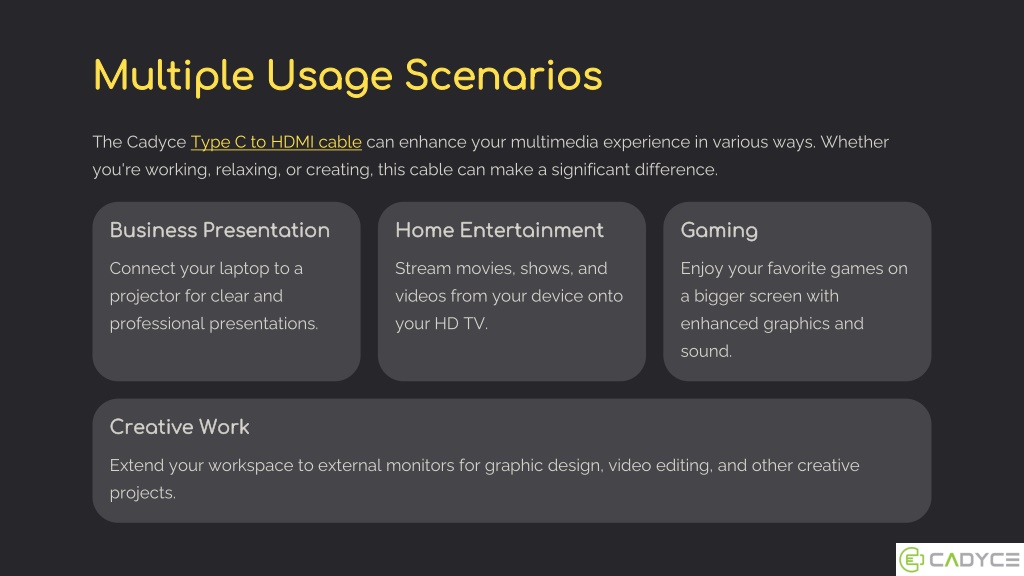 Multiple Usage Scenarios

The Cadyce Type C to HDMI cable can enhance your multimedia experience in various ways. Whether you're working, relaxing, or creating, this cable can make a significant difference.

Business Presentation

Connect your laptop to a projector for clear and professional presentations.

Home Entertainment

Stream movies, shows, and videos from your device onto your HD TV.

Gaming

Enjoy your favorite games on a bigger screen with enhanced graphics and sound.

Creative Work

Extend your workspace to external monitors for graphic design, video editing, and other creative projects.

CADYCE